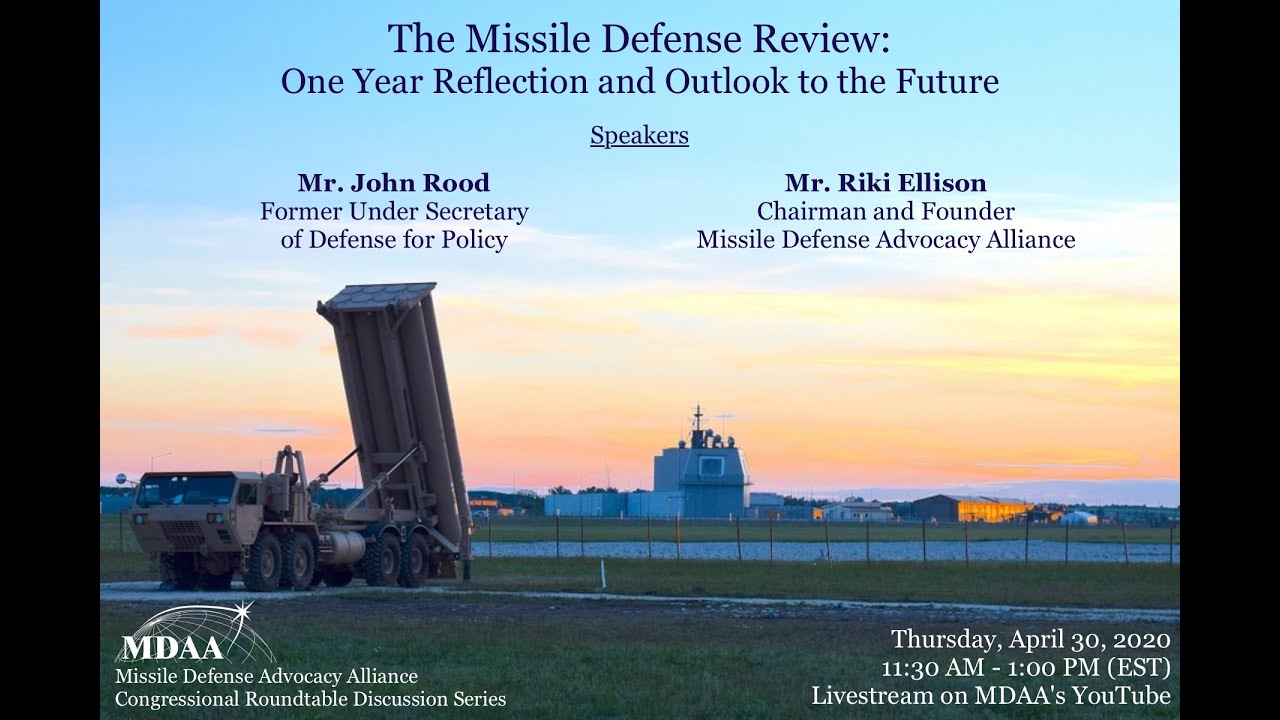 The Missile Defense Review:
One Year Reflection and Outlook to the Future

Speakers

Mr. John Rood
Former Under Secretary
of Defense for Policy

Mr. Riki Ellison
Chairman and Founder
Missile Defense Advocacy Alliance

MDAA
Missile Defense Advocacy Alliance
Congressional Roundtable Discussion Series

Thursday, April 30, 2020
11:30 AM - 1:00 PM (EST)
Livestream on MDAA's YouTube